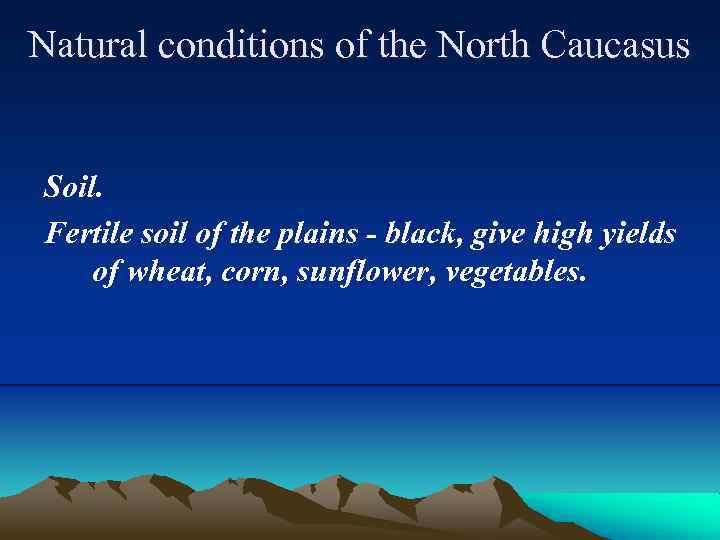 Natural conditions of the North Caucasus

Soil.

Fertile soil of the plains - black, give high yields of wheat, corn, sunflower, vegetables.